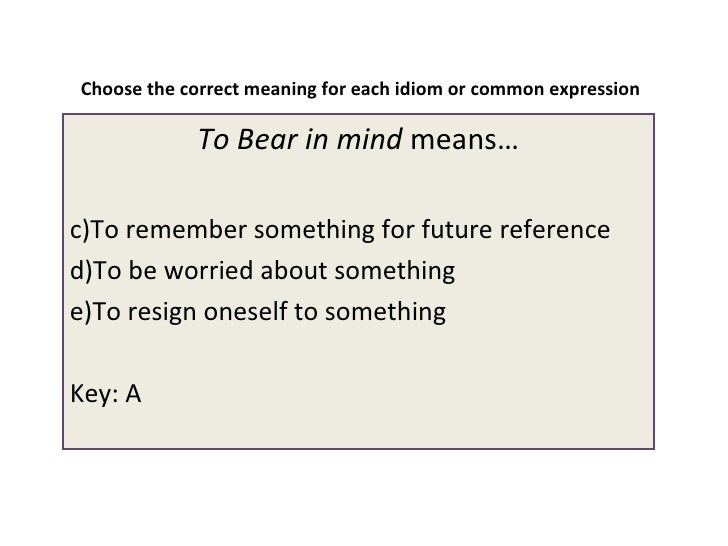 Choose the correct meaning for each idiom or common expression

To Bear in mind means…

c)To remember something for future reference
d)To be worried about something
e)To resign oneself to something

Key: A